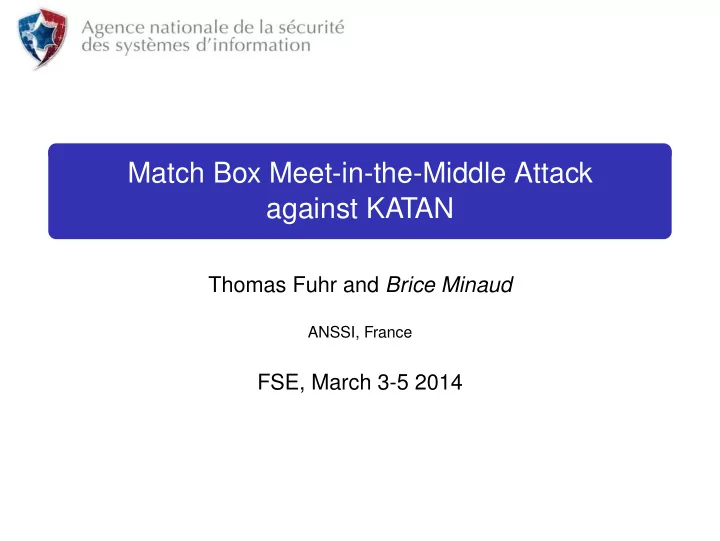 Agence nationale de la sécurité des systèmes d'information

Match Box Meet-in-the-Middle Attack against KATAN

Thomas Fuhr and Brice Minaud

ANSSI, France

FSE, March 3-5 2014